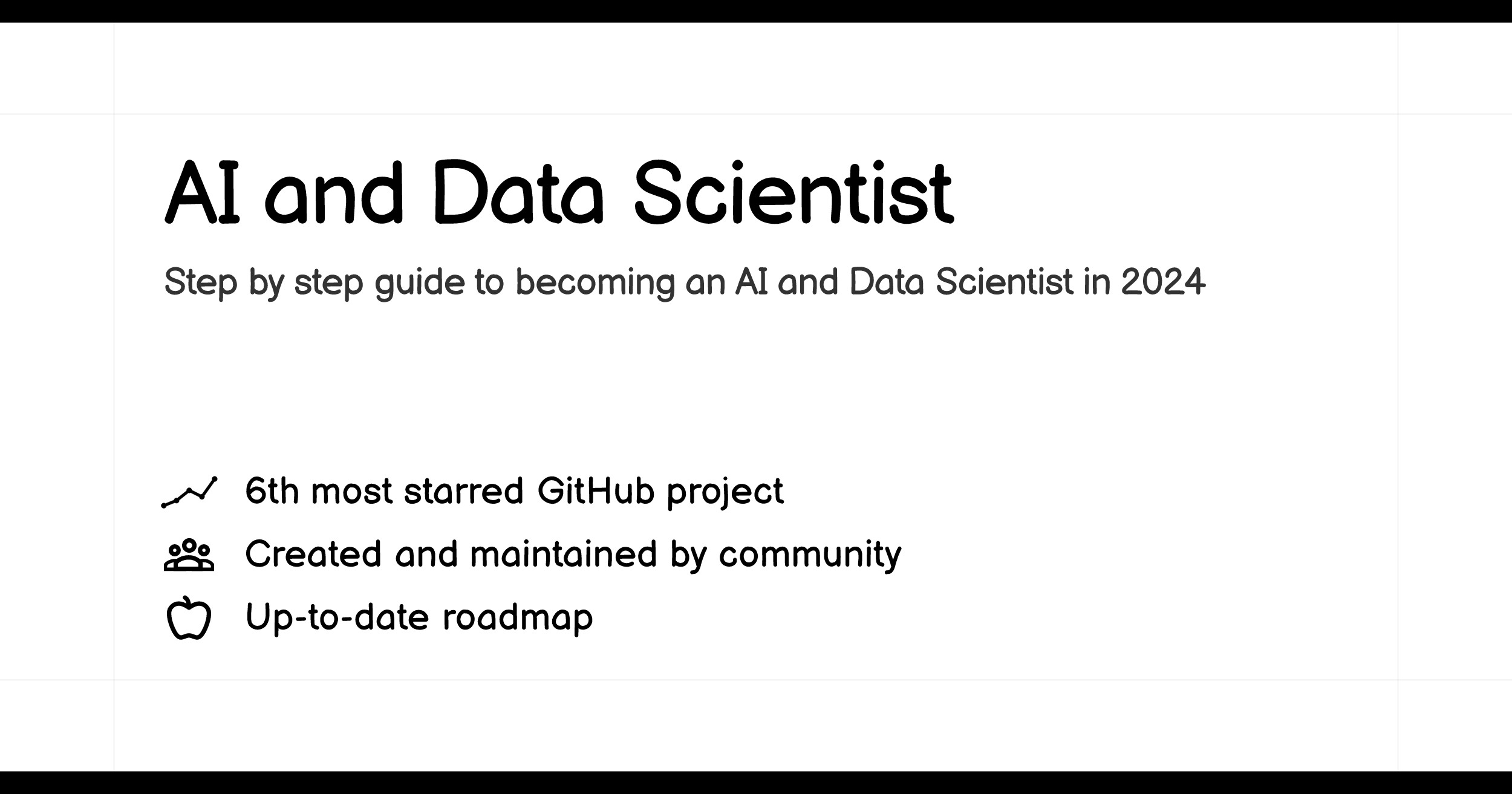 AI and Data Scientist

Step by step guide to becoming an AI and Data Scientist in 2024

6th most starred GitHub project

Created and maintained by community

Up-to-date roadmap